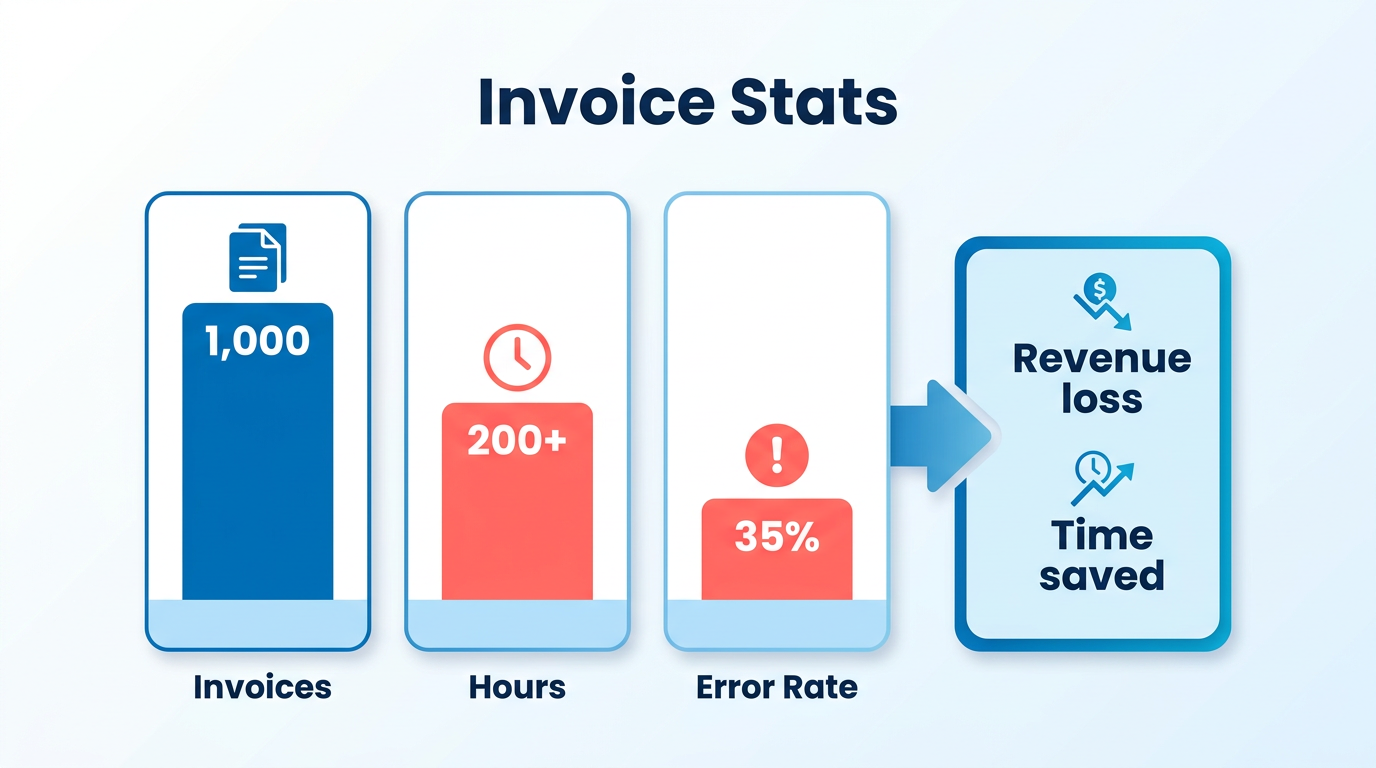 Invoice Stats

1,000

Invoices

200+

Hours

!

35%

Error Rate

$

Revenue loss

Time saved